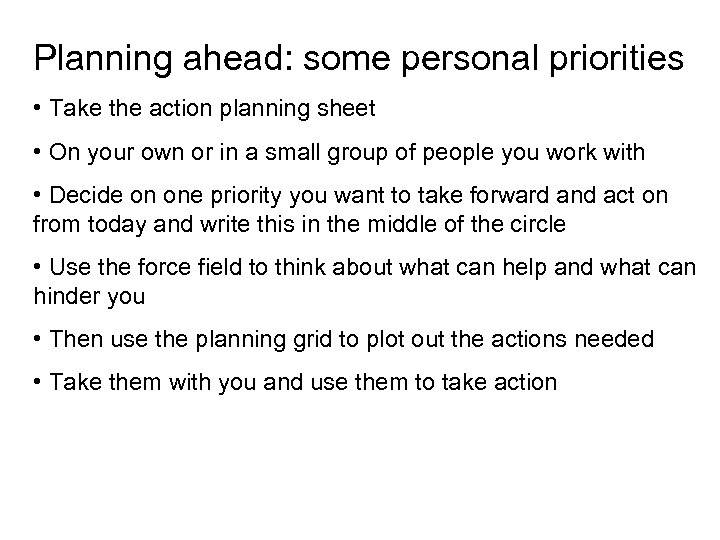 Planning ahead: some personal priorities

• Take the action planning sheet

• On your own or in a small group of people you work with

• Decide on one priority you want to take forward and act on from today and write this in the middle of the circle

• Use the force field to think about what can help and what can hinder you

• Then use the planning grid to plot out the actions needed

• Take them with you and use them to take action